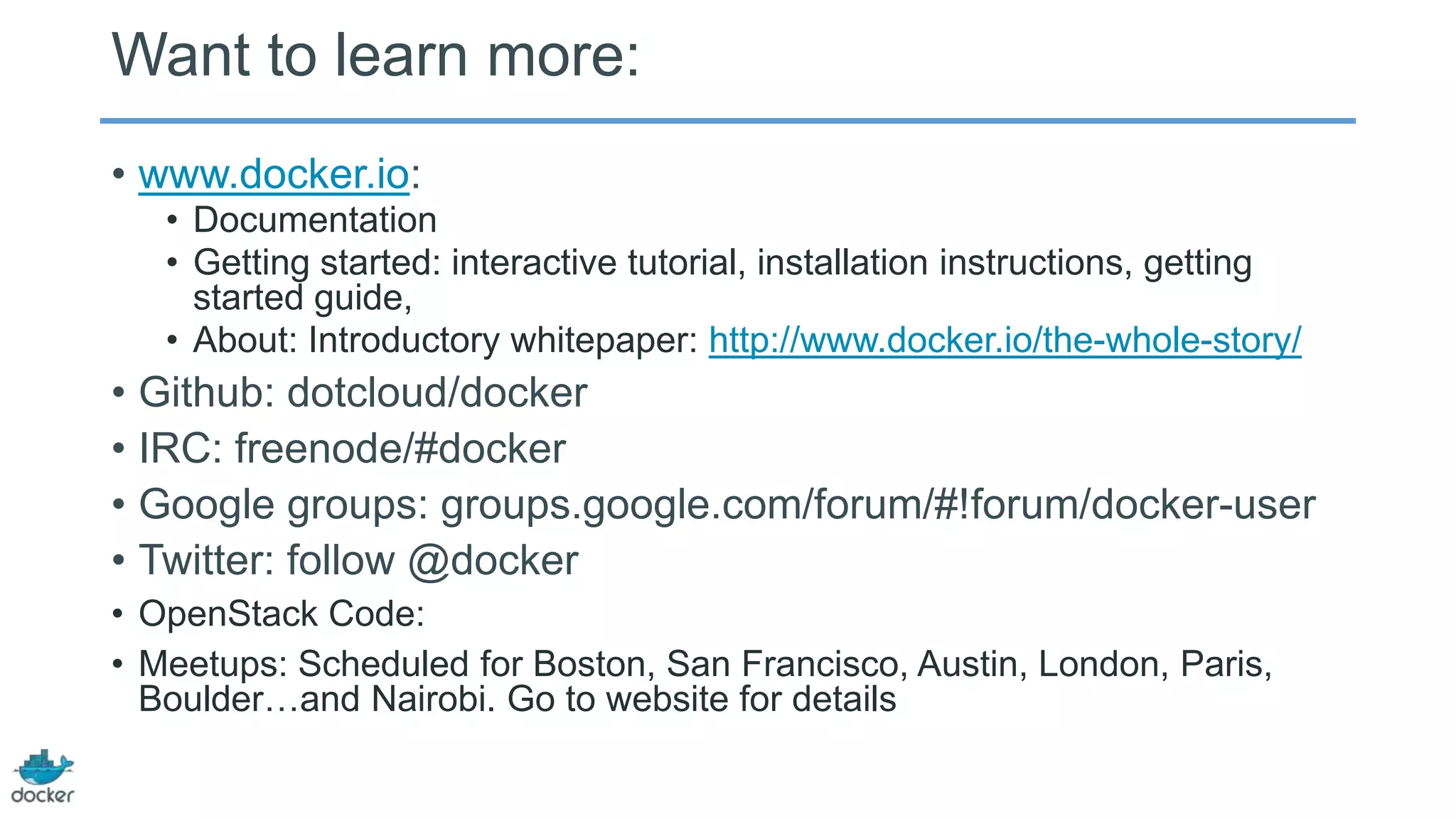 Want to learn more:

• www.docker.io:
  • Documentation
  • Getting started: interactive tutorial, installation instructions, getting started guide,
  • About: Introductory whitepaper: http://www.docker.io/the-whole-story/
• Github: dotcloud/docker
• IRC: freenode/#docker
• Google groups: groups.google.com/forum/#!forum/docker-user
• Twitter: follow @docker
• OpenStack Code:
• Meetups: Scheduled for Boston, San Francisco, Austin, London, Paris, Boulder…and Nairobi. Go to website for details

docker